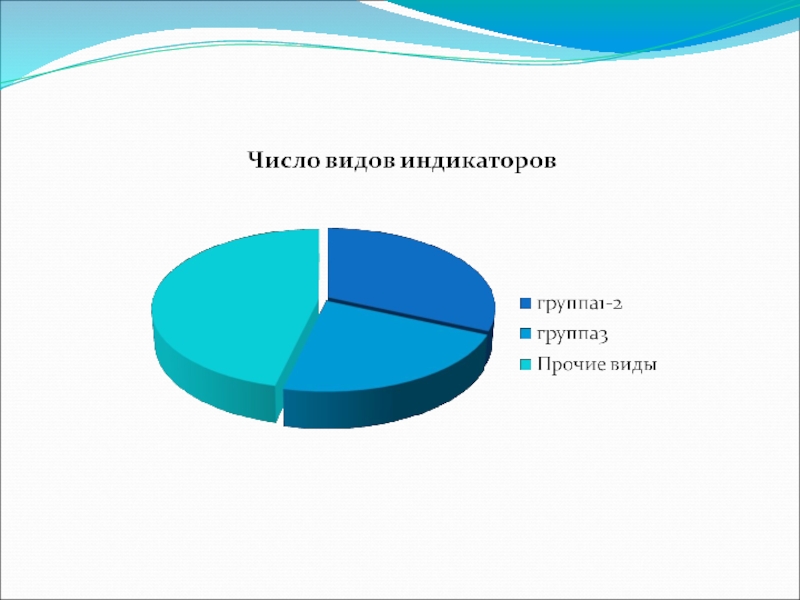 Число видов индикаторов

группа1-2
группа3
Прочие виды